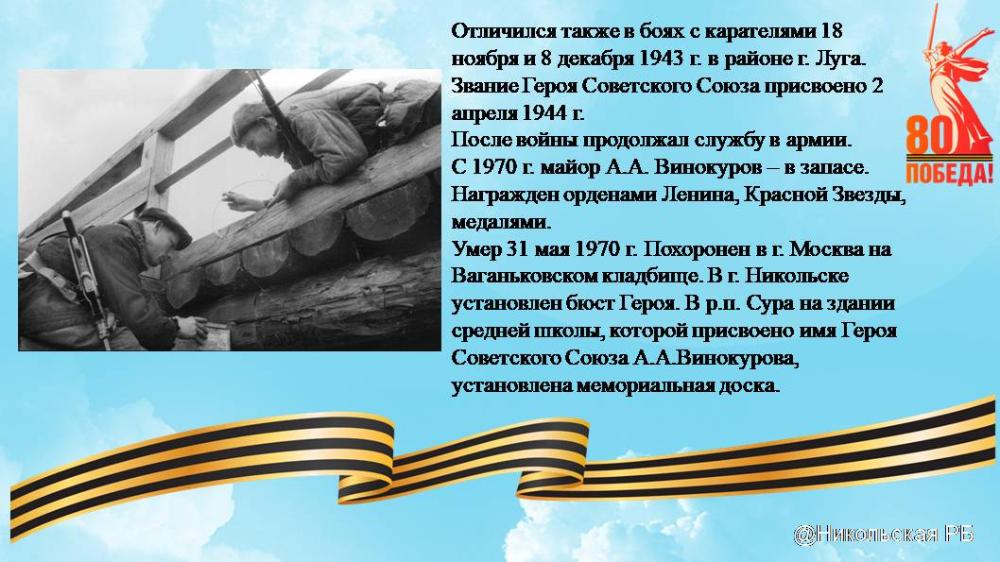 Отличился также в боях с карателями 18 ноября и 8 декабря 1943 г. в районе г. Луга. Звание Героя Советского Союза присвоено 2 апреля 1944 г.
После войны продолжал службу в армии.
С 1970 г. майор А.А. Винокуров – в запасе. Награжден орденами Ленина, Красной Звезды, медалями.
Умер 31 мая 1970 г. Похоронен в г. Москва на Ваганьковском кладбище. В г. Никольске установлен бюст Героя. В р.п. Сура на здании средней школы, которой присвоено имя Героя Советского Союза А.А.Винокурова, установлена мемориальная доска.

80
ПОБЕДА!

@Никольская РБ